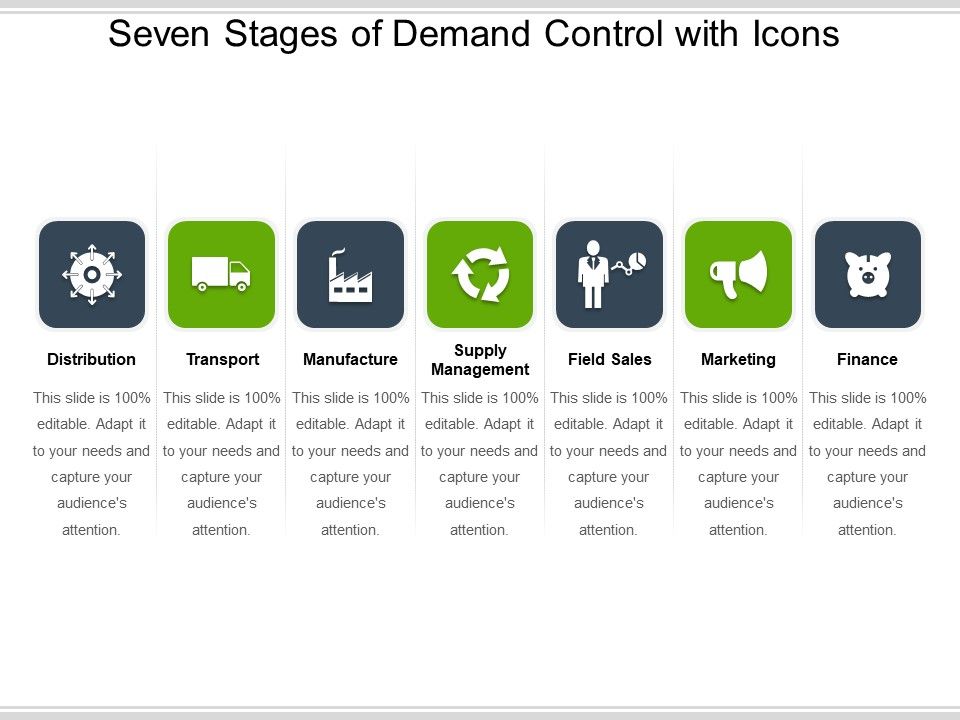 Seven Stages of Demand Control with Icons

Distribution

This slide is 100% editable. Adapt it to your needs and capture your audience's attention.

Transport

This slide is 100% editable. Adapt it to your needs and capture your audience's attention.

Manufacture

This slide is 100% editable. Adapt it to your needs and capture your audience's attention.

Supply Management

This slide is 100% editable. Adapt it to your needs and capture your audience's attention.

Field Sales

This slide is 100% editable. Adapt it to your needs and capture your audience's attention.

Marketing

This slide is 100% editable. Adapt it to your needs and capture your audience's attention.

Finance

This slide is 100% editable. Adapt it to your needs and capture your audience's attention.